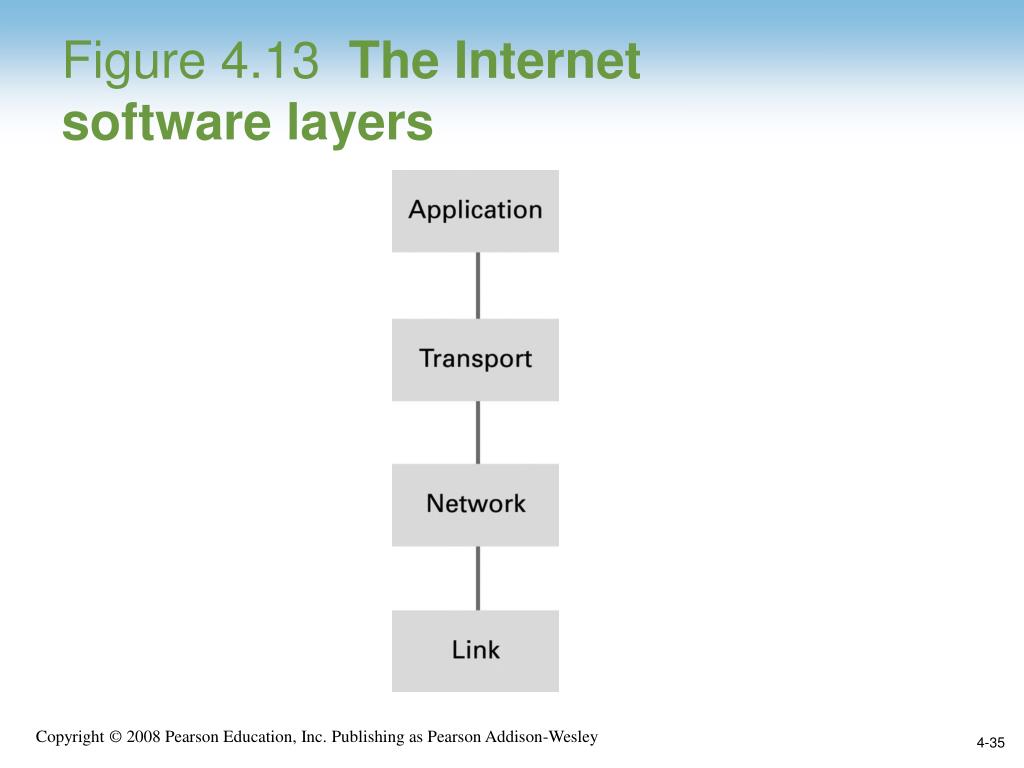 Figure 4.13 The Internet software layers

Application

Transport

Network

Link

Copyright © 2008 Pearson Education, Inc. Publishing as Pearson Addison-Wesley

4-35